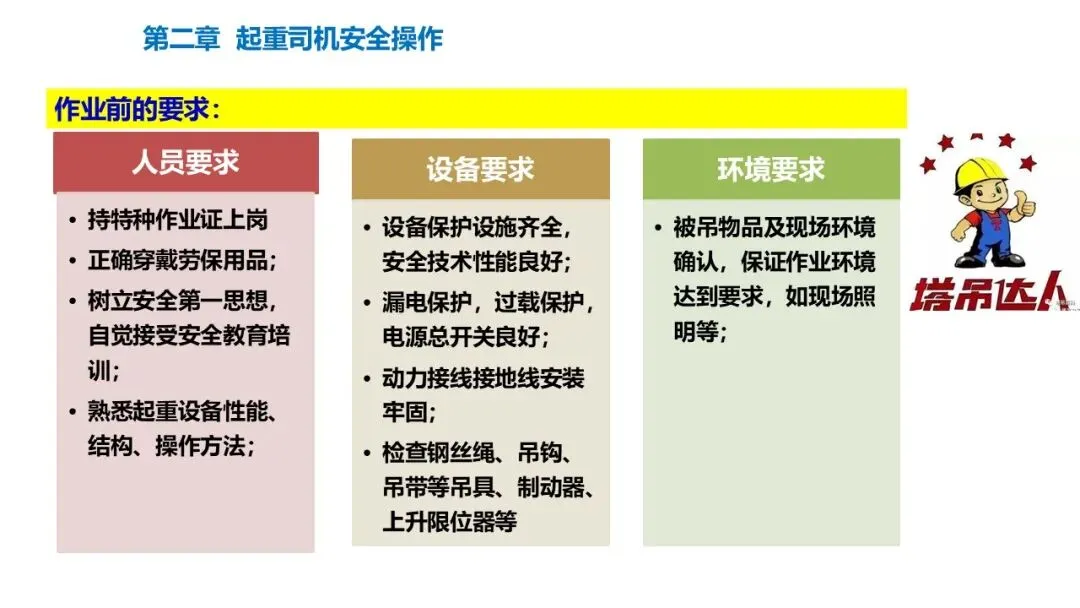 第二章 起重司机安全操作

作业前的要求：

人员要求

• 持特种作业证上岗
• 正确穿戴劳保用品；
• 树立安全第一思想，自觉接受安全教育培训；
• 熟悉起重设备性能、结构、操作方法；

设备要求

• 设备保护设施齐全，安全技术性能良好；
• 漏电保护，过载保护，电源总开关良好；
• 动力接线接地线安装牢固；
• 检查钢丝绳、吊钩、吊带等吊具、制动器、上升限位器等

环境要求

• 被吊物品及现场环境确认，保证作业环境达到要求，如现场照明等；

塔吊达人